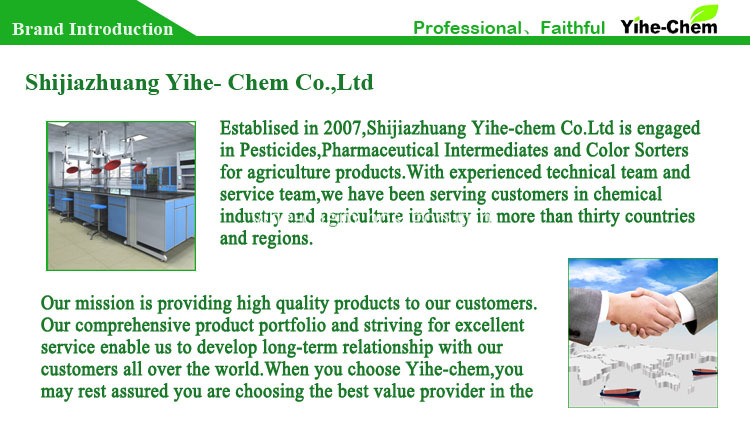 Brand Introduction

Professional、Faithful Yihe-Chem

Shijiazhuang Yihe- Chem Co.,Ltd

Establised in 2007,Shijiazhuang Yihe-chem Co.Ltd is engaged in Pesticides,Pharmaceutical Intermediates and Color Sorters for agriculture products.With experienced technical team and service team,we have been serving customers in chemical industry and agriculture industry in more than thirty countries and regions.

Our mission is providing high quality products to our customers. Our comprehensive product portfolio and striving for excellent service enable us to develop long-term relationship with our customers all over the world.When you choose Yihe-chem,you may rest assured you are choosing the best value provider in the